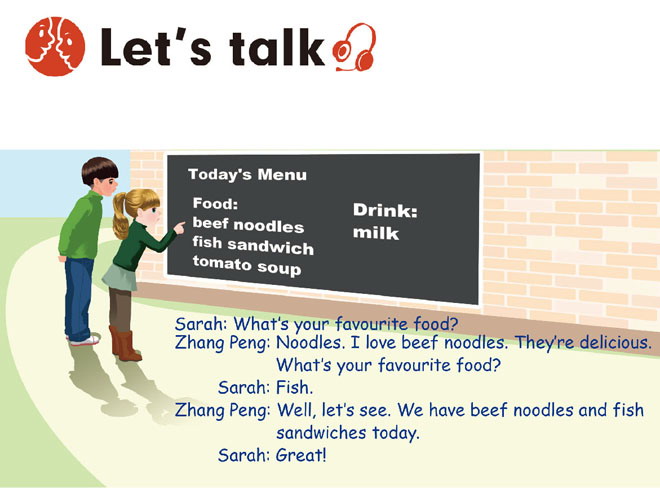 Let's talk

Today's Menu

Food:
beef noodles
fish sandwich
tomato soup

Drink:
milk

Sarah: What's your favourite food?
Zhang Peng: Noodles. I love beef noodles. They're delicious. What's your favourite food?
Sarah: Fish.
Zhang Peng: Well, let's see. We have beef noodles and fish sandwiches today.
Sarah: Great!